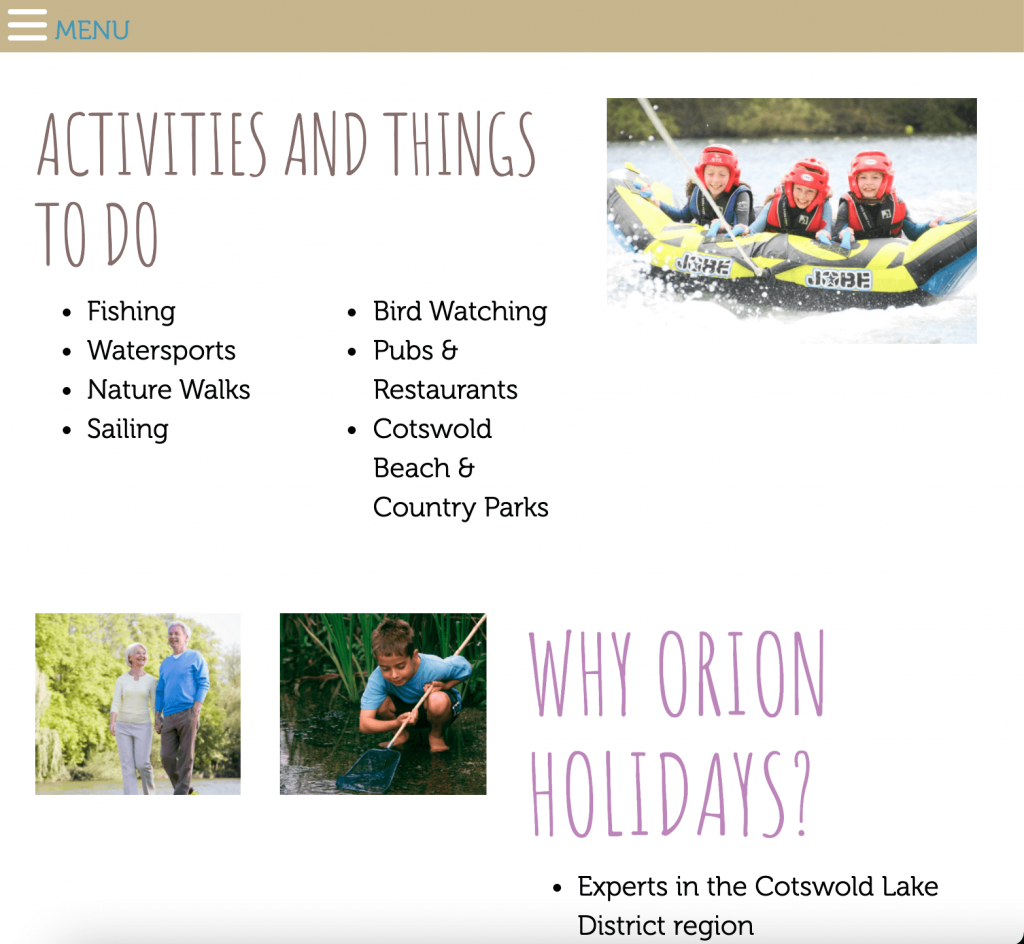 MENU

ACTIVITIES AND THINGS TO DO

- Fishing
- Watersports
- Nature Walks
- Sailing

- Bird Watching
- Pubs & Restaurants
- Cotswold Beach & Country Parks

JOBE JOBE

WHY ORION HOLIDAYS?

- Experts in the Cotswold Lake District region